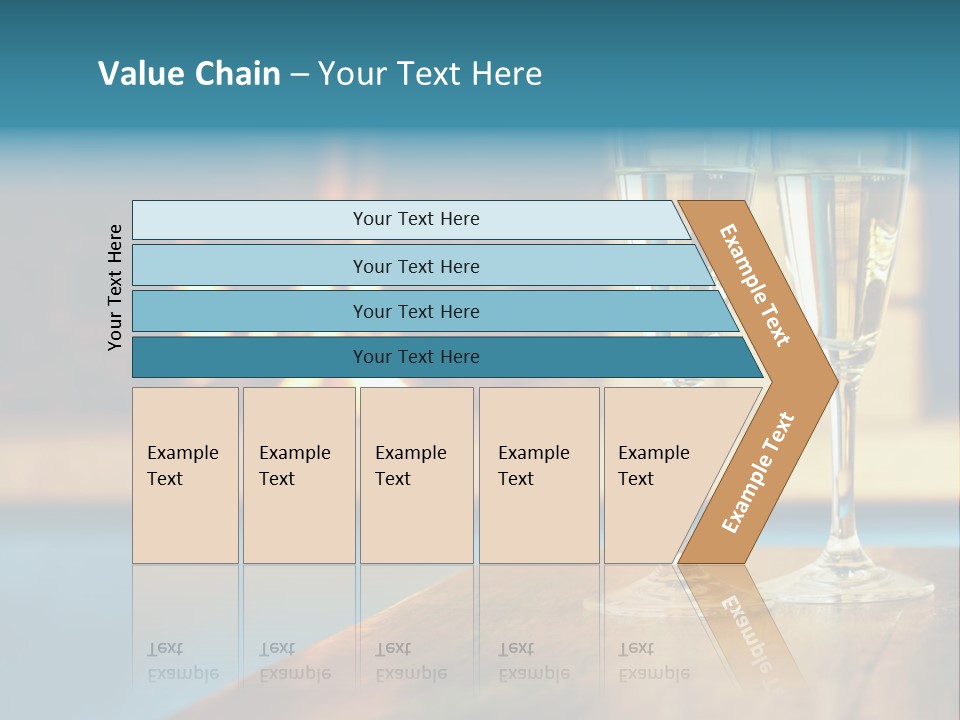 Value Chain – Your Text Here

Your Text Here

Your Text Here

Your Text Here

Your Text Here

Your Text Here

Example Text

Example Text

Example Text

Example Text

Example Text

Example Text

Example Text